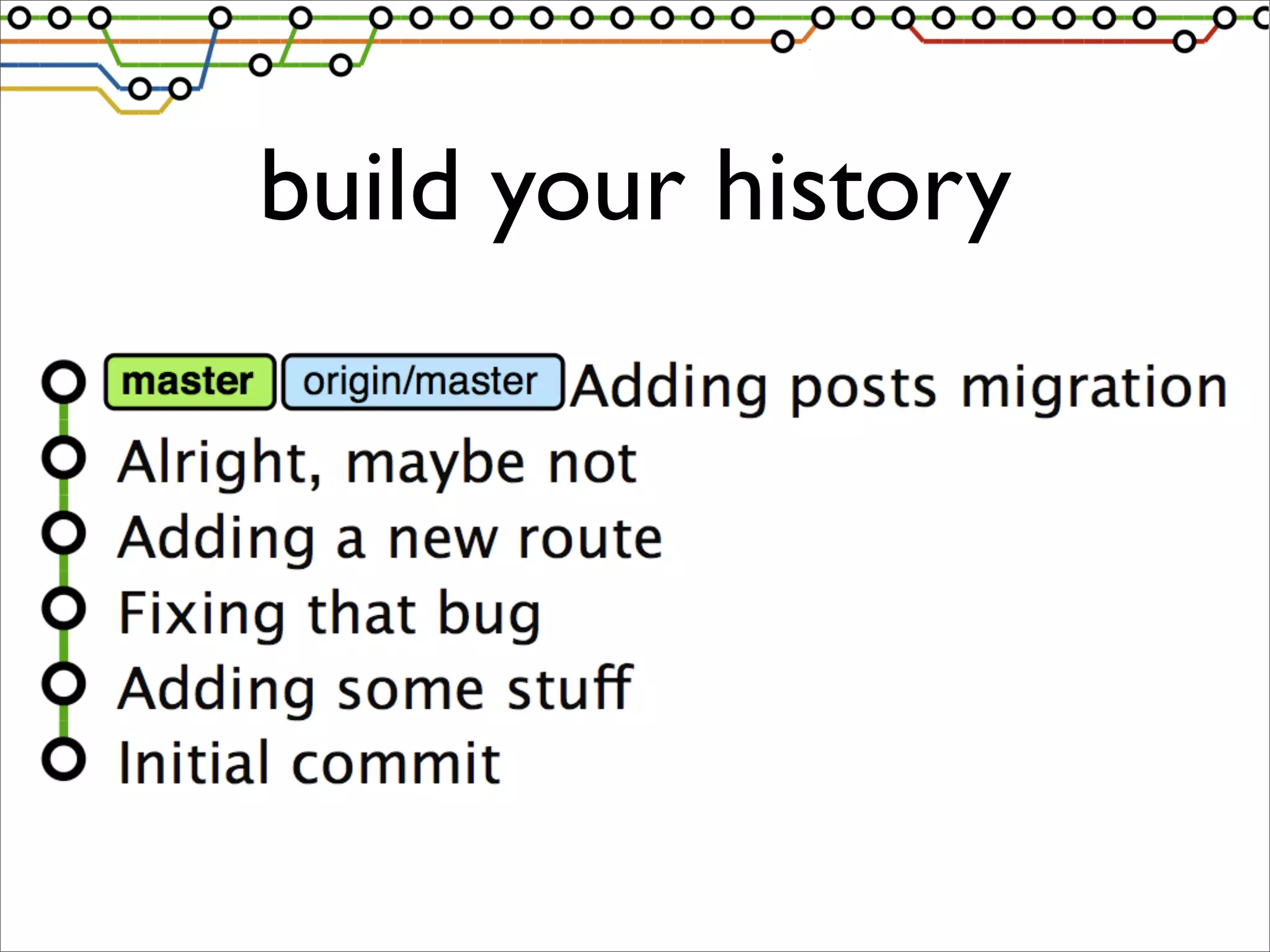 build your history

master origin/master Adding posts migration
Alright, maybe not
Adding a new route
Fixing that bug
Adding some stuff
Initial commit